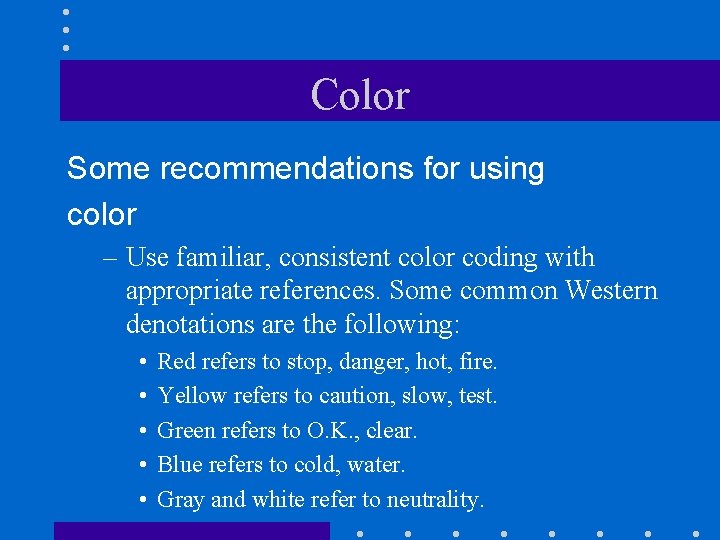 Color

Some recommendations for using color

– Use familiar, consistent color coding with appropriate references. Some common Western denotations are the following:

• Red refers to stop, danger, hot, fire.

• Yellow refers to caution, slow, test.

• Green refers to O.K., clear.

• Blue refers to cold, water.

• Gray and white refer to neutrality.